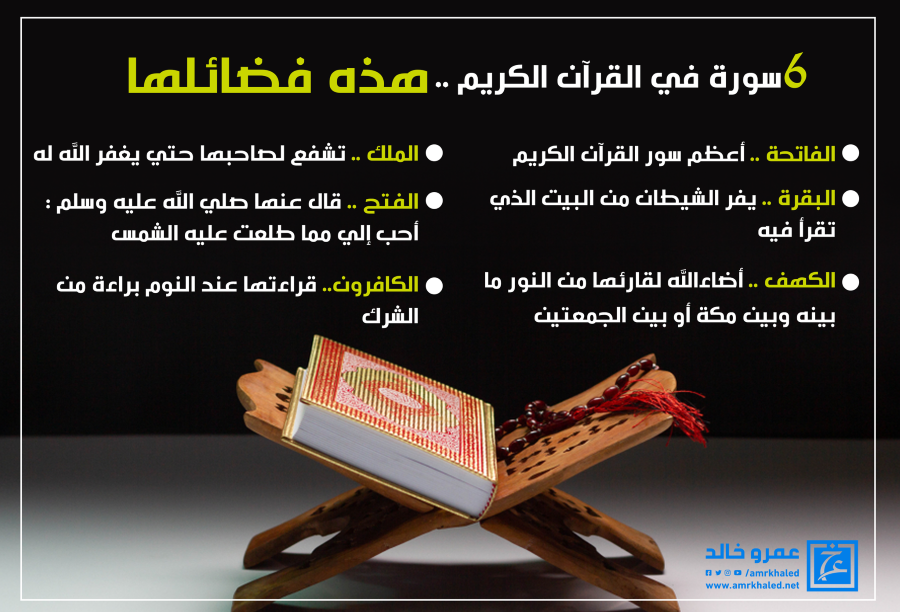 6سورة في القرآن الكريم .. هذه فضائلها

الفاتحة .. أعظم سور القرآن الكريم

البقرة .. يفر الشيطان من البيت الذي تقرأ فيه

الكهف .. أضاءالله لقارئها من النور ما بينه وبين مكة أو بين الجمعتين

الملك .. تشفع لصاحبها حتي يغفر الله له

الفتح .. قال عنها صلي الله عليه وسلم : أحب إلي مما طلعت عليه الشمس

الكافرون.. قراءتها عند النوم براءة من الشرك

عمرو خالد
/amrkhaled
www.amrkhaled.net